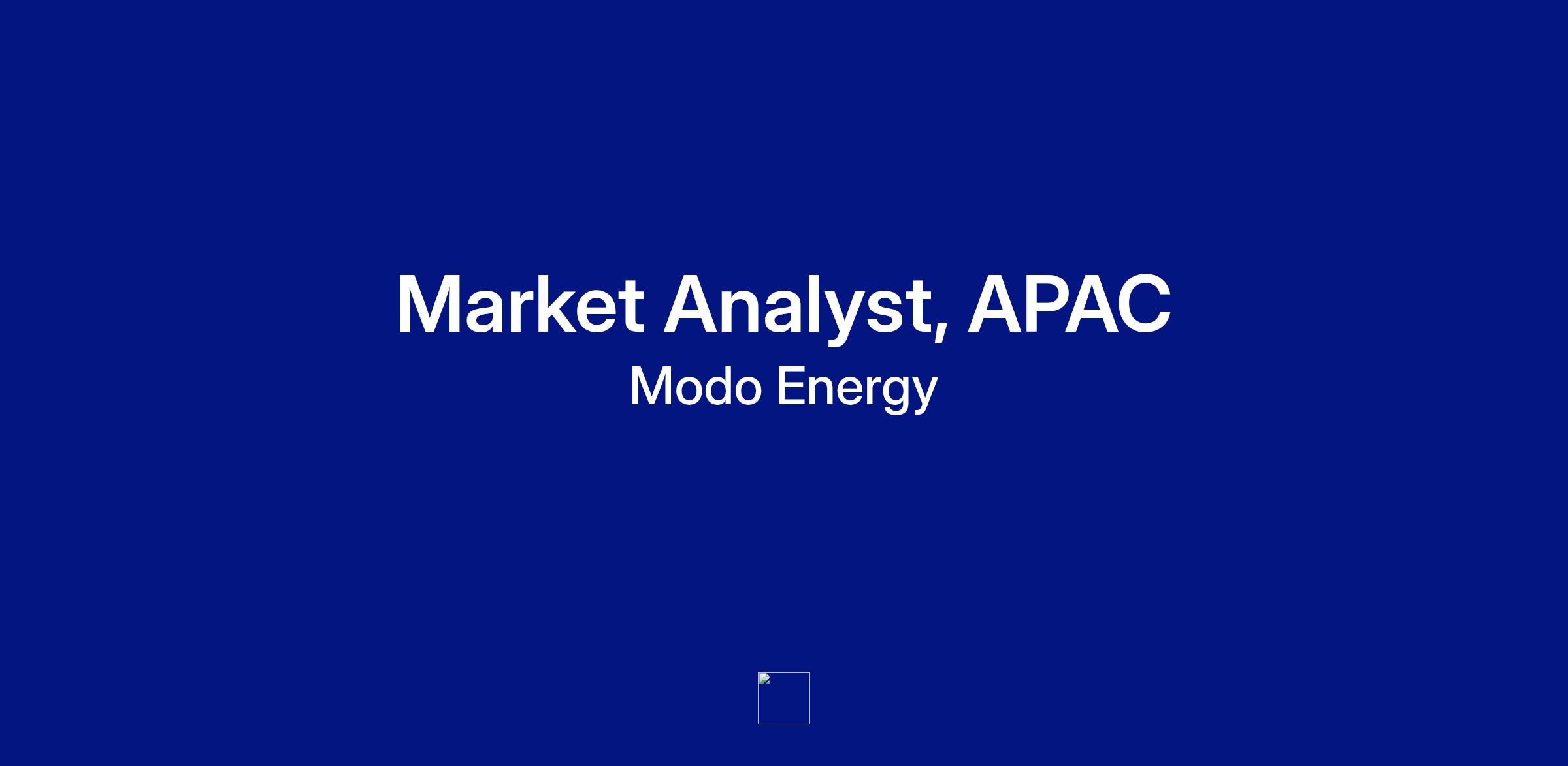 Market Analyst, APAC
Modo Energy